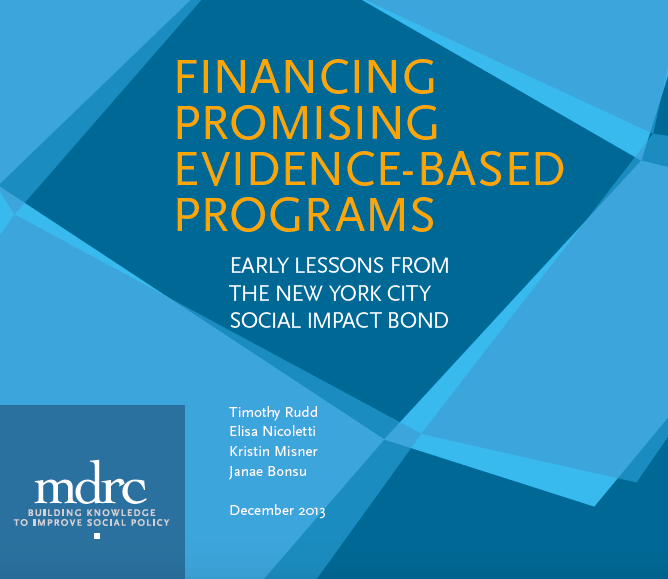 FINANCING PROMISING EVIDENCE-BASED PROGRAMS

EARLY LESSONS FROM THE NEW YORK CITY SOCIAL IMPACT BOND

Timothy Rudd
Elisa Nicoletti
Kristin Misner
Janae Bonsu

December 2013

mdrc
BUILDING KNOWLEDGE TO IMPROVE SOCIAL POLICY